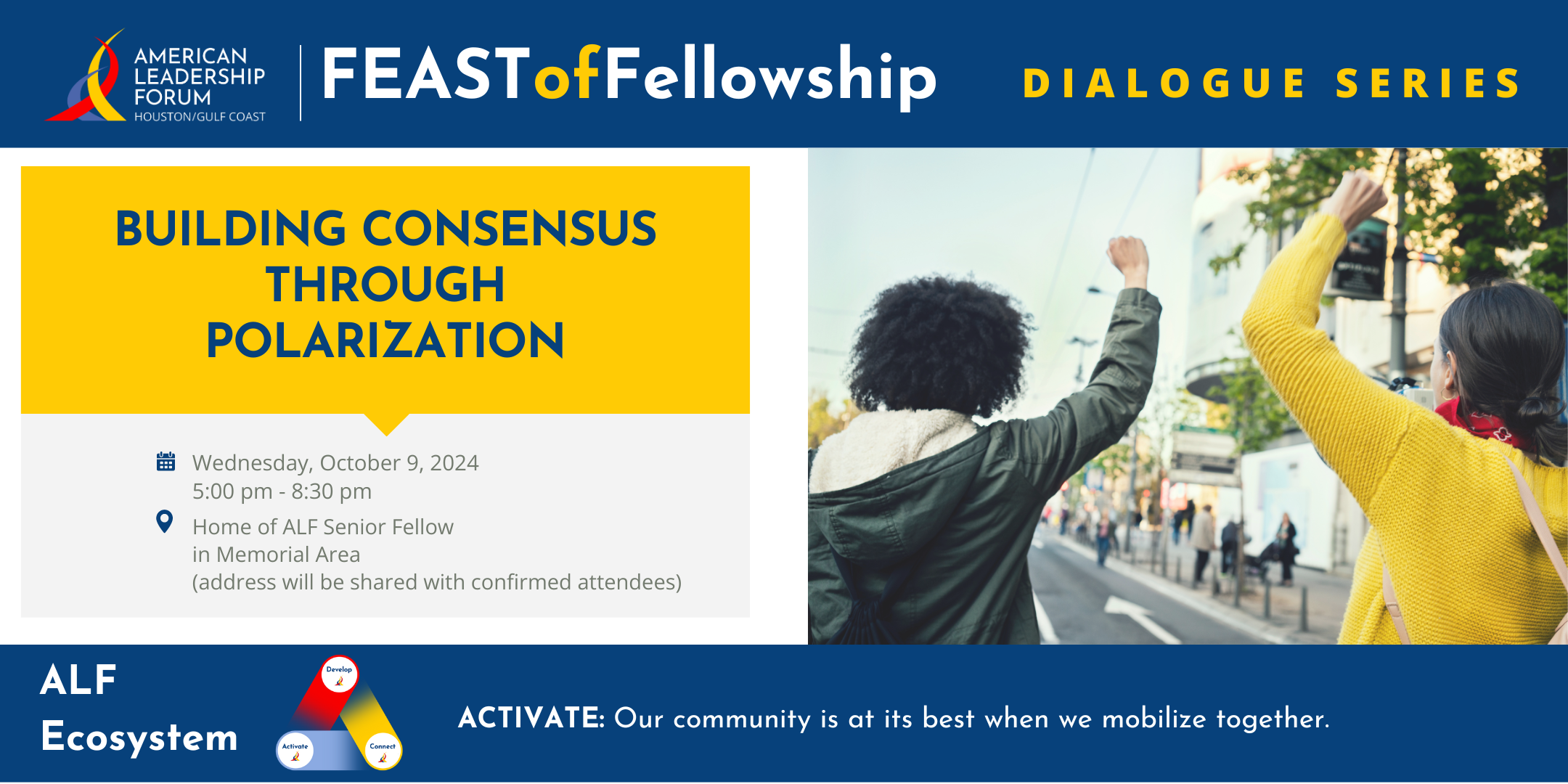 AMERICAN LEADERSHIP FORUM
HOUSTON/GULF COAST

FEASTofFellowship

DIALOGUE SERIES

BUILDING CONSENSUS THROUGH POLARIZATION

Wednesday, October 9, 2024
5:00 pm - 8:30 pm

Home of ALF Senior Fellow
in Memorial Area
(address will be shared with confirmed attendees)

ALF Ecosystem

Develop

Activate

Connect

ACTIVATE: Our community is at its best when we mobilize together.